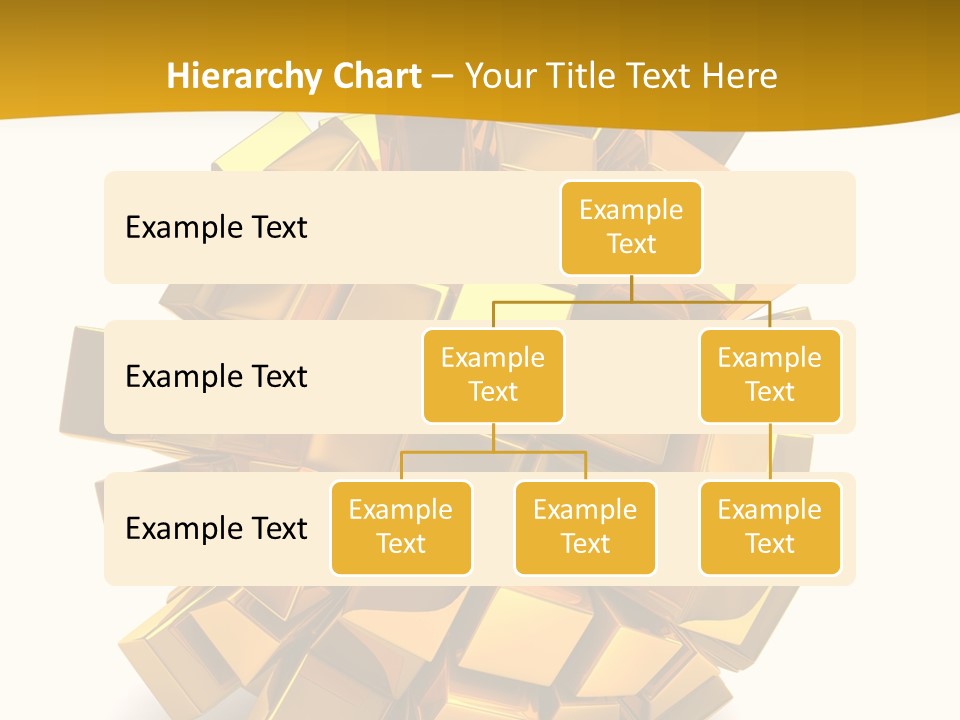 Hierarchy Chart – Your Title Text Here

Example Text

Example Text

Example Text

Example Text

Example Text

Example Text

Example Text

Example Text

Example Text